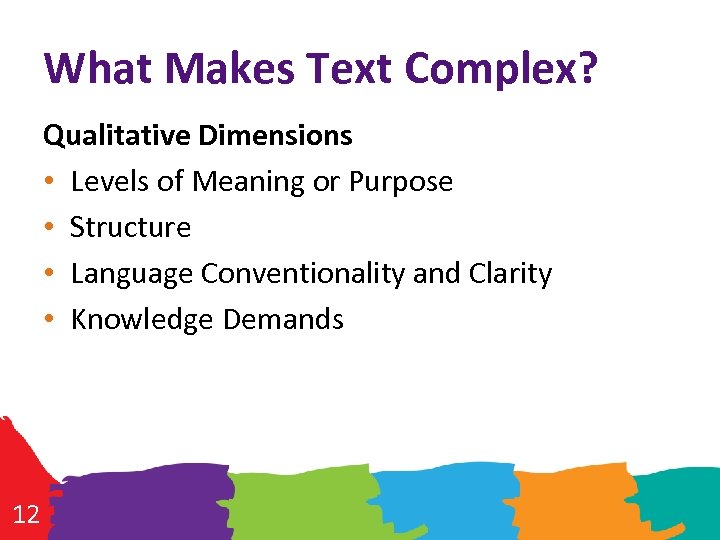 What Makes Text Complex?

Qualitative Dimensions

• Levels of Meaning or Purpose
• Structure
• Language Conventionality and Clarity
• Knowledge Demands

12